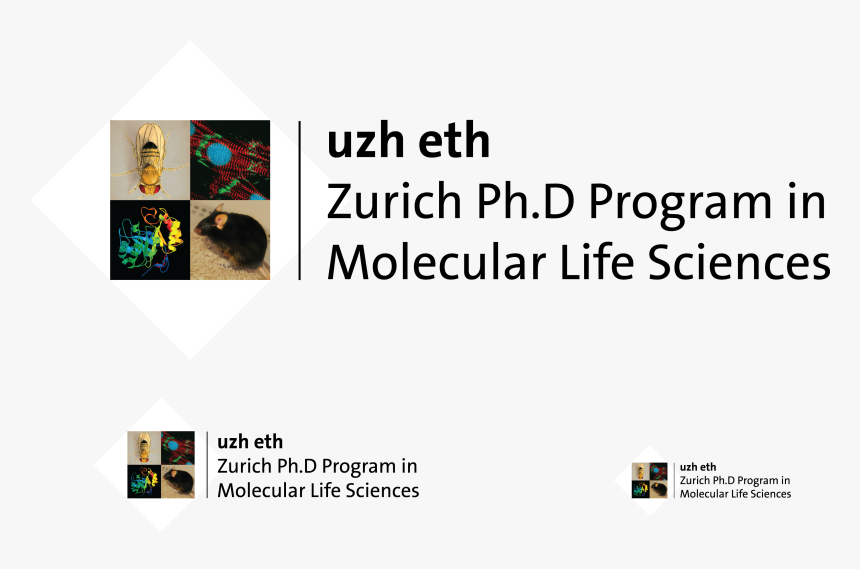 uzh eth
Zurich Ph.D Program in Molecular Life Sciences

uzh eth
Zurich Ph.D Program in Molecular Life Sciences

uzh eth
Zurich Ph.D Program in Molecular Life Sciences